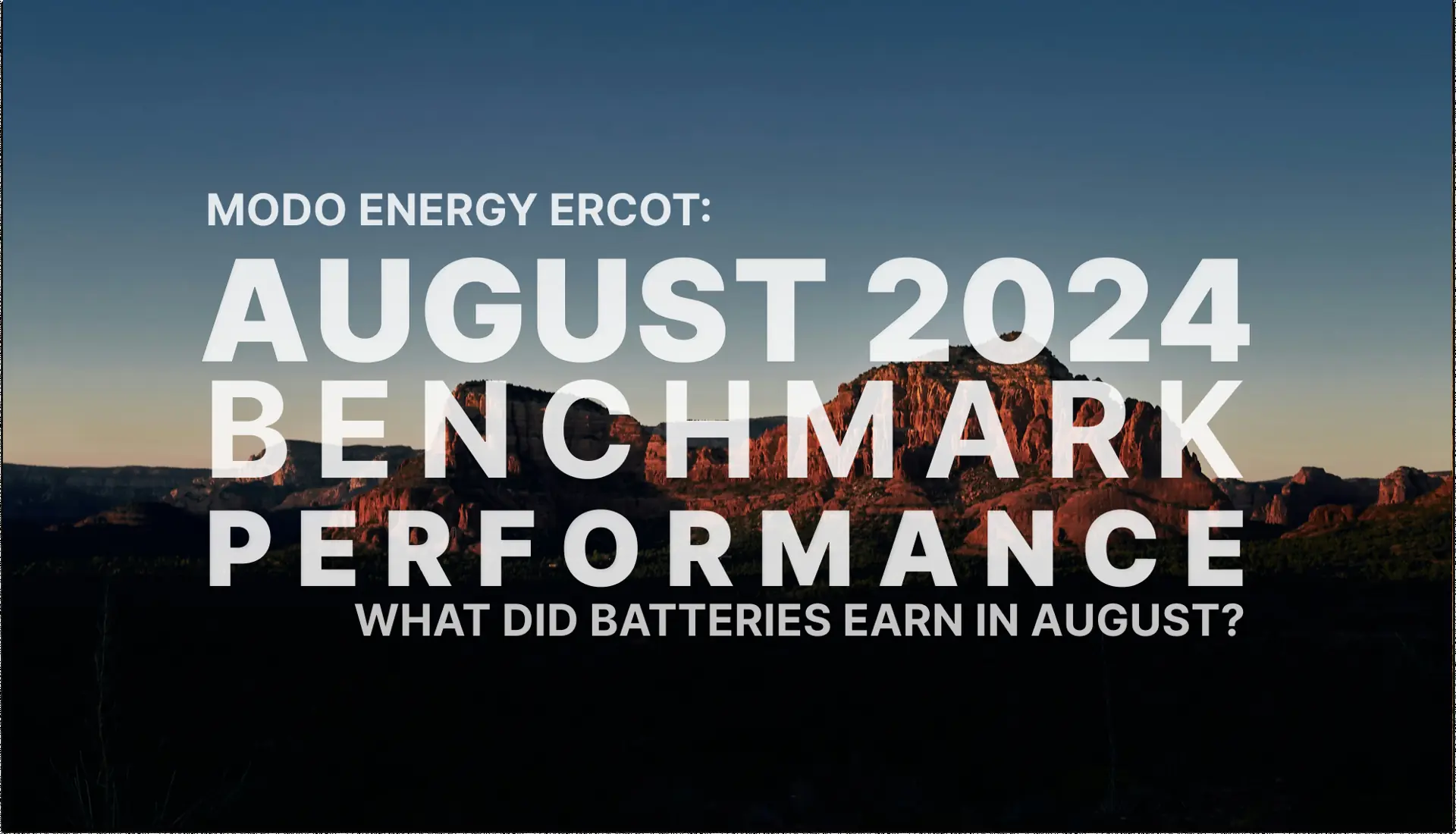 MODO ENERGY ERCOT:

AUGUST 2024
BENCHMARK
PERFORMANCE

WHAT DID BATTERIES EARN IN AUGUST?